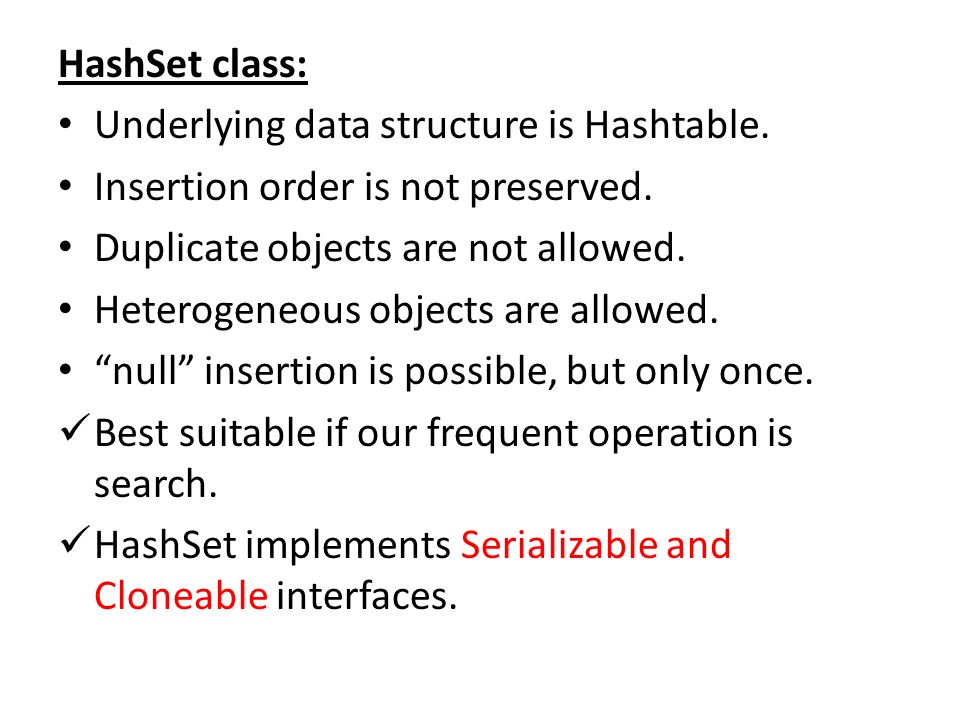 HashSet class:

• Underlying data structure is Hashtable.
• Insertion order is not preserved.
• Duplicate objects are not allowed.
• Heterogeneous objects are allowed.
• “null” insertion is possible, but only once.
✓ Best suitable if our frequent operation is search.
✓ HashSet implements Serializable and Cloneable interfaces.